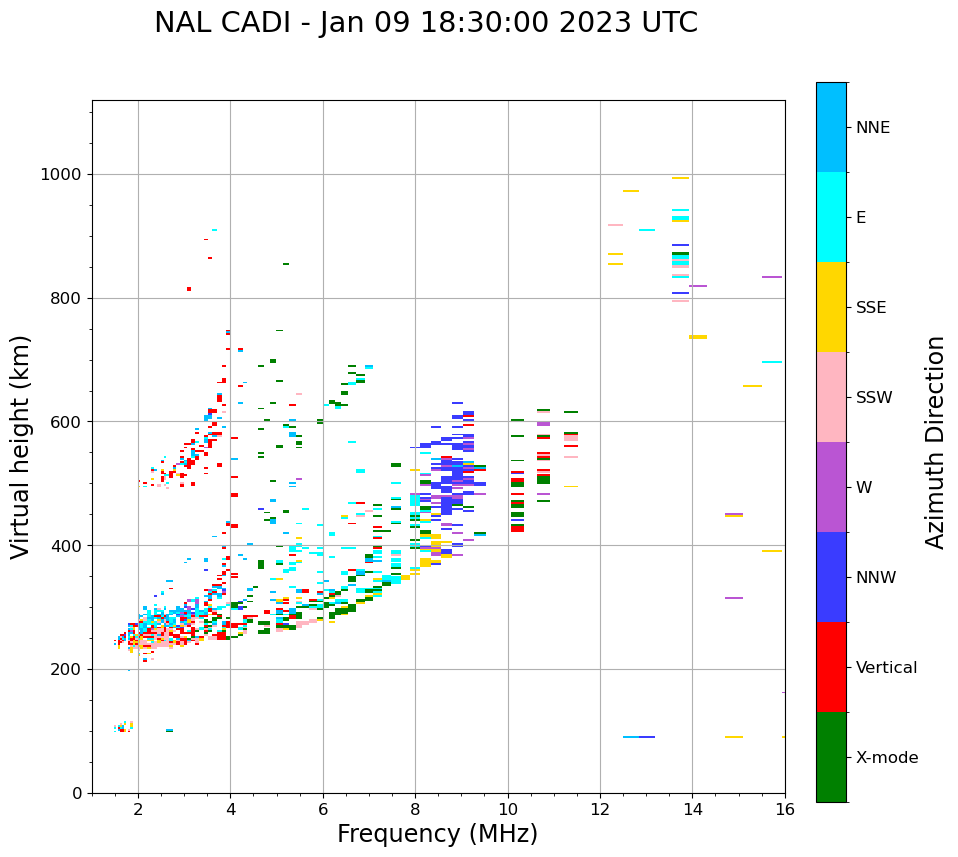 NAL CADI - Jan 09 18:30:00 2023 UTC

Virtual height (km)

1000
800
600
400
200
0

2
4
6
8
10
12
14
16

Frequency (MHz)

NNE
E
SSE
SSW
W
NNW
Vertical
X-mode

Azimuth Direction